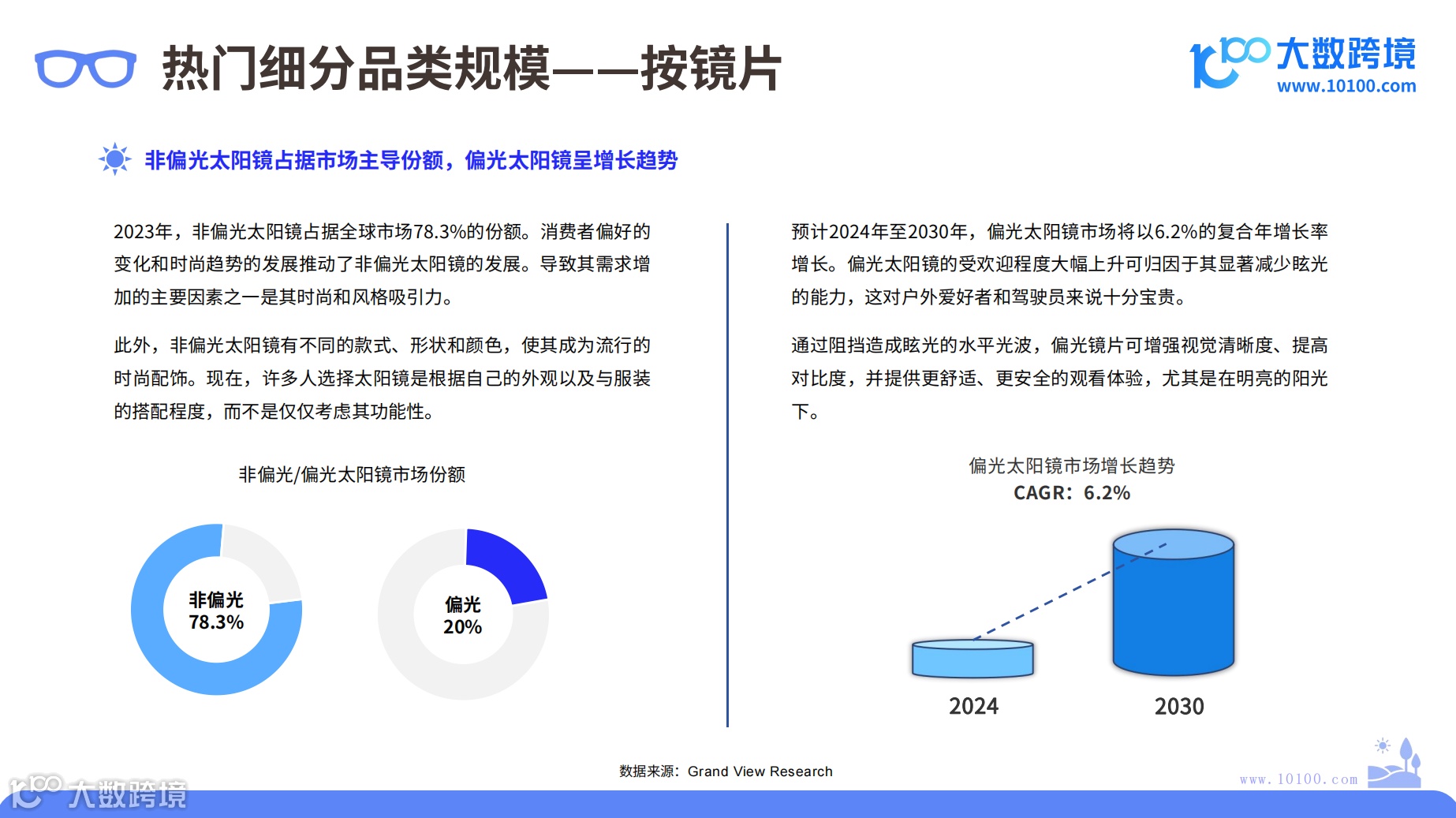 热门细分品类规模——按镜片

大数跨境
www.10100.com

非偏光太阳镜占据市场主导份额，偏光太阳镜呈增长趋势

2023年，非偏光太阳镜占据全球市场78.3%的份额。消费者偏好的变化和时尚趋势的发展推动了非偏光太阳镜的发展。导致其需求增加的主要因素之一是其时尚和风格吸引力。

此外，非偏光太阳镜有不同的款式、形状和颜色，使其成为流行的时尚配饰。现在，许多人选择太阳镜是根据自己的外观以及与服装的搭配程度，而不是仅仅考虑其功能性。

非偏光/偏光太阳镜市场份额

非偏光
78.3%

偏光
20%

预计2024年至2030年，偏光太阳镜市场将以6.2%的复合年增长率增长。偏光太阳镜的受欢迎程度大幅上升可归因于其显著减少眩光的能力，这对户外爱好者和驾驶员来说十分宝贵。

通过阻挡造成眩光的水平光波，偏光镜片可增强视觉清晰度、提高对比度，并提供更舒适、更安全的观看体验，尤其是在明亮的阳光下。

偏光太阳镜市场增长趋势
CAGR：6.2%

2024
2030

数据来源：Grand View Research

www.10100.com

大数跨境